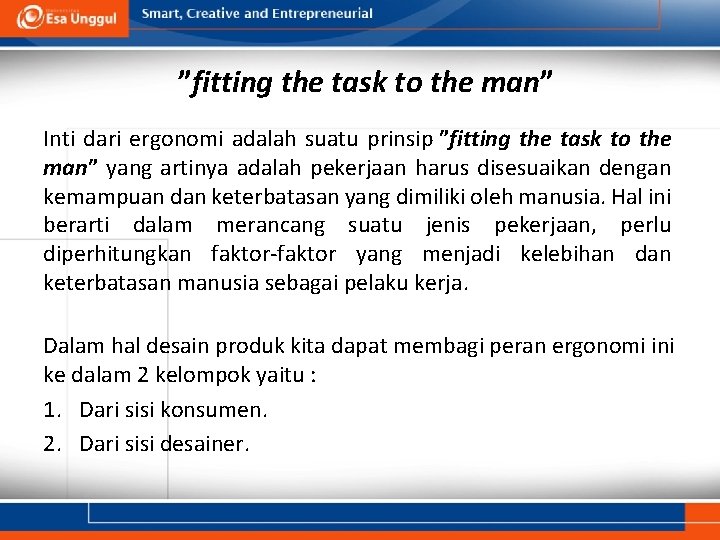 Esa Unggul

Smart, Creative and Entrepreneurial

"fitting the task to the man"

Inti dari ergonomi adalah suatu prinsip "fitting the task to the man" yang artinya adalah pekerjaan harus disesuaikan dengan kemampuan dan keterbatasan yang dimiliki oleh manusia. Hal ini berarti dalam merancang suatu jenis pekerjaan, perlu diperhitungkan faktor-faktor yang menjadi kelebihan dan keterbatasan manusia sebagai pelaku kerja.

Dalam hal desain produk kita dapat membagi peran ergonomi ini ke dalam 2 kelompok yaitu :

1. Dari sisi konsumen.
2. Dari sisi desainer.